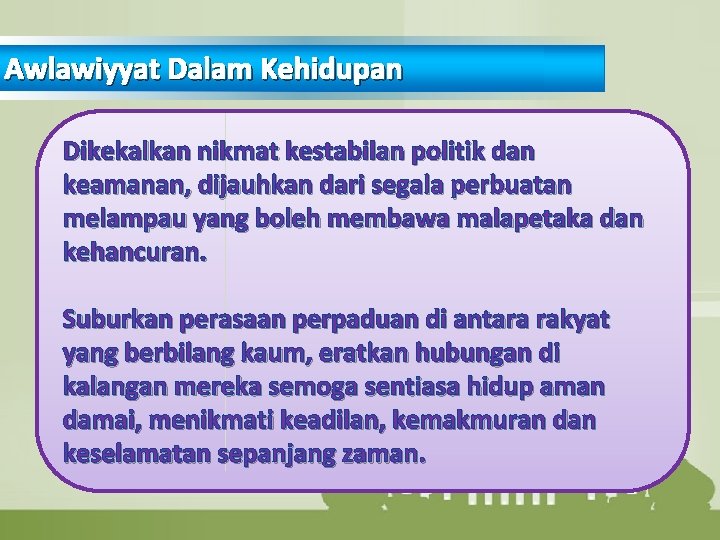 Awlawiyyat Dalam Kehidupan

Dikekalkan nikmat kestabilan politik dan keamanan, dijauhkan dari segala perbuatan melampau yang boleh membawa malapetaka dan kehancuran.

Suburkan perasaan perpaduan di antara rakyat yang berbilang kaum, eratkan hubungan di kalangan mereka semoga sentiasa hidup aman damai, menikmati keadilan, kemakmuran dan keselamatan sepanjang zaman.